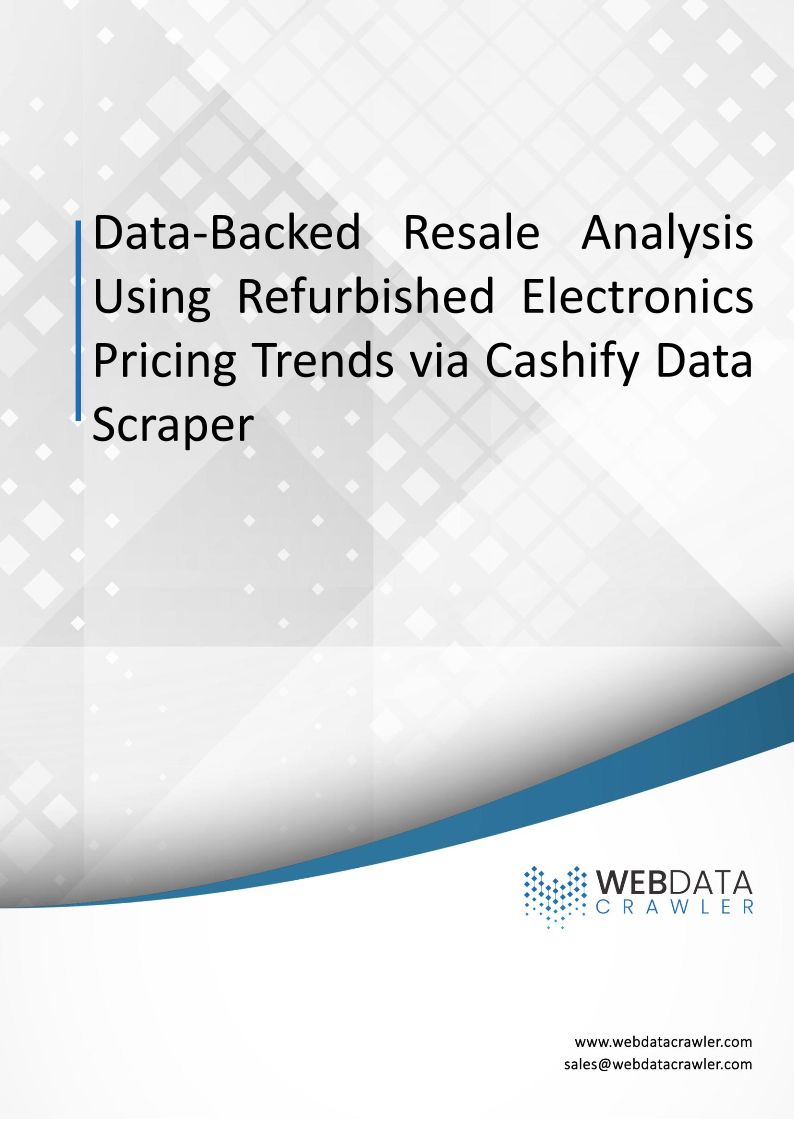 Data-Backed Resale Analysis Using Refurbished Electronics Pricing Trends via Cashify Data Scraper

WEBDATA
CRAWLER

www.webdatacrawler.com
sales@webdatacrawler.com